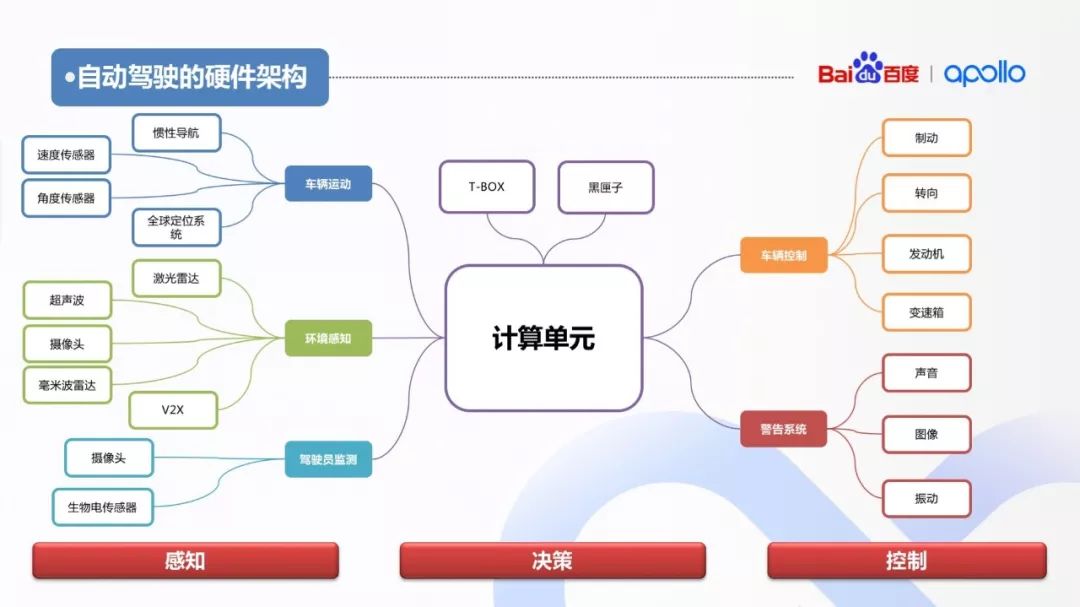 •自动驾驶的硬件架构

Baidu百度 | apollo

惯性导航
速度传感器
角度传感器
全球定位系统
车辆运动

激光雷达
超声波
摄像头
毫米波雷达
V2X
环境感知

摄像头
生物电传感器
驾驶员监测

T-BOX
黑匣子
计算单元

车辆控制
制动
转向
发动机
变速箱

警告系统
声音
图像
振动

感知
决策
控制